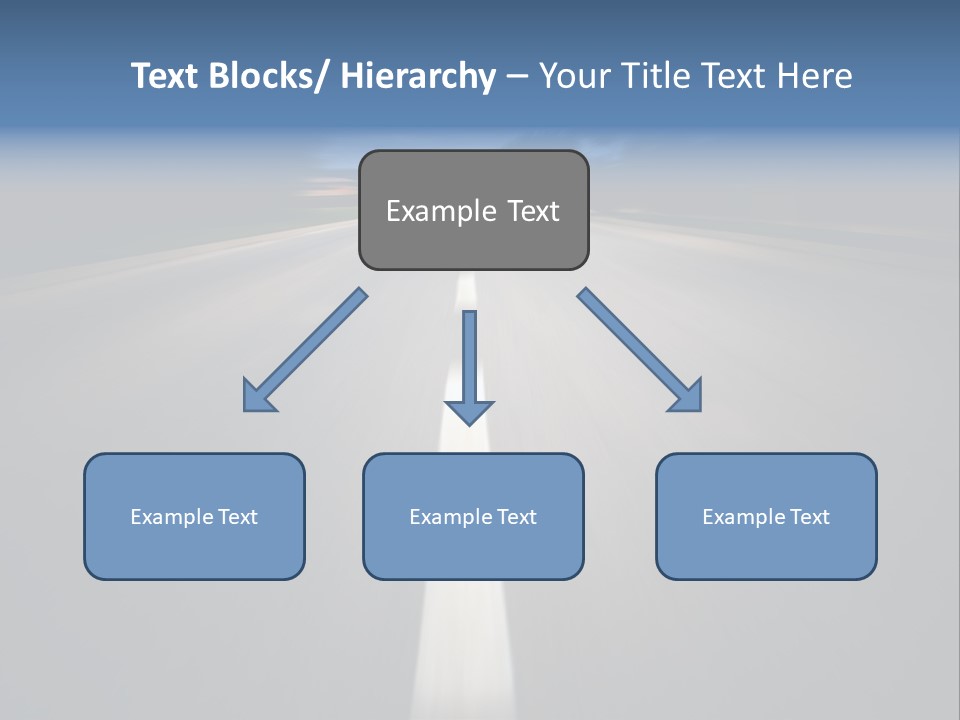 Text Blocks/ Hierarchy – Your Title Text Here

Example Text

Example Text

Example Text

Example Text